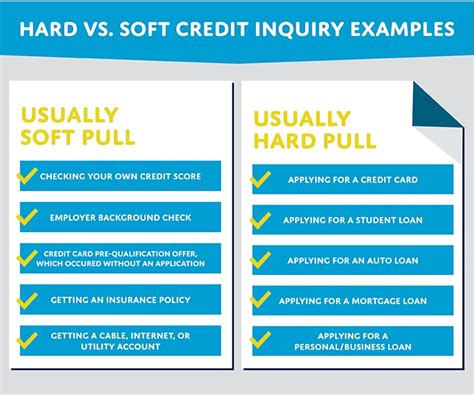 HARD VS. SOFT CREDIT INQUIRY EXAMPLES

USUALLY SOFT PULL

CHECKING YOUR OWN CREDIT SCORE

EMPLOYER BACKGROUND CHECK

CREDIT CARD PRE-QUALIFICATION OFFER, WHICH OCCURED WITHOUT AN APPLICATION

GETTING AN INSURANCE POLICY

GETTING A CABLE, INTERNET, OR UTILITY ACCOUNT

USUALLY HARD PULL

APPLYING FOR A CREDIT CARD

APPLYING FOR A STUDENT LOAN

APPLYING FOR AN AUTO LOAN

APPLYING FOR A MORTGAGE LOAN

APPLYING FOR A PERSONAL/BUSINESS LOAN